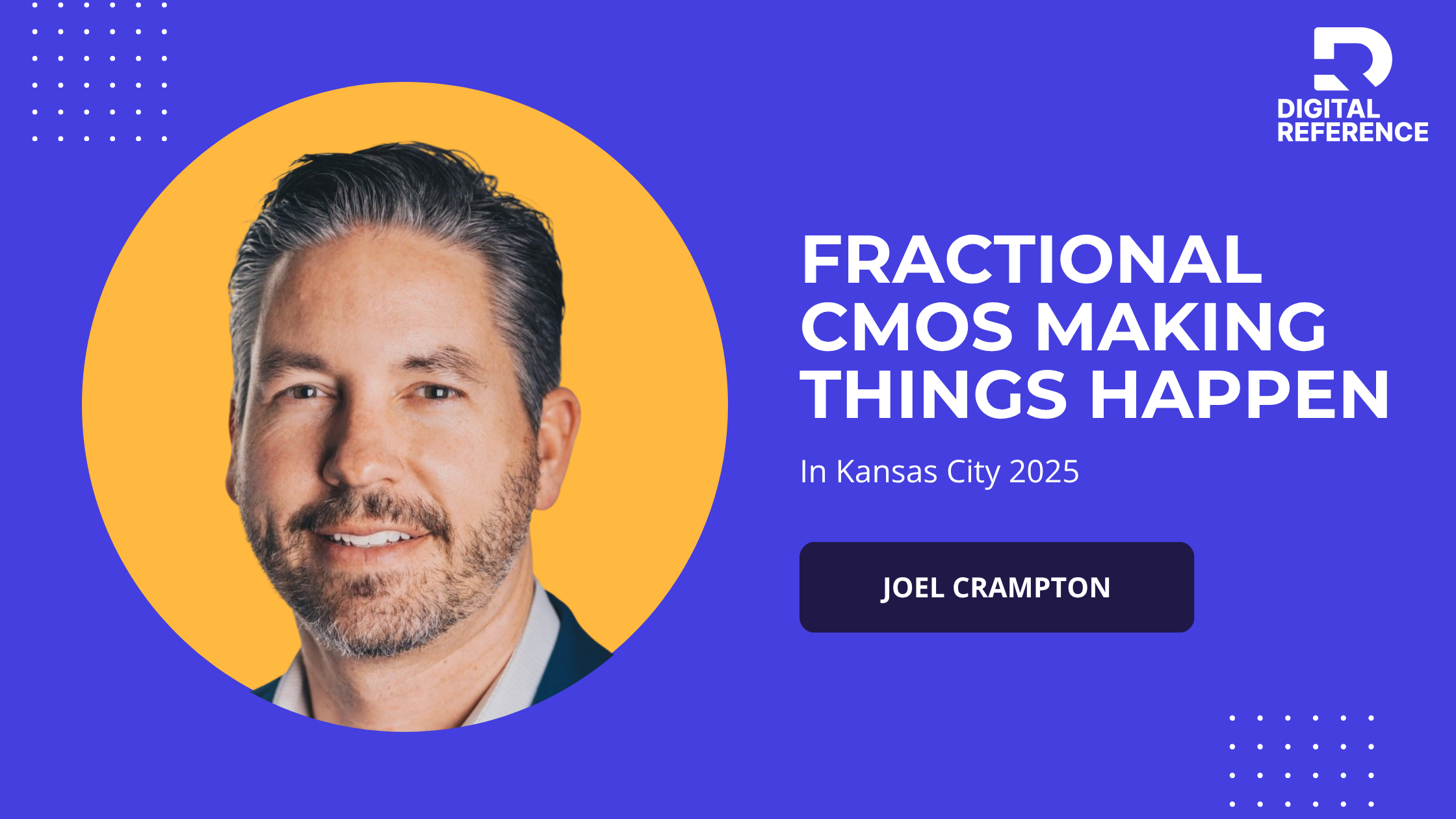 DIGITAL REFERENCE

FRACTIONAL CMOS MAKING THINGS HAPPEN

In Kansas City 2025

JOEL CRAMPTON